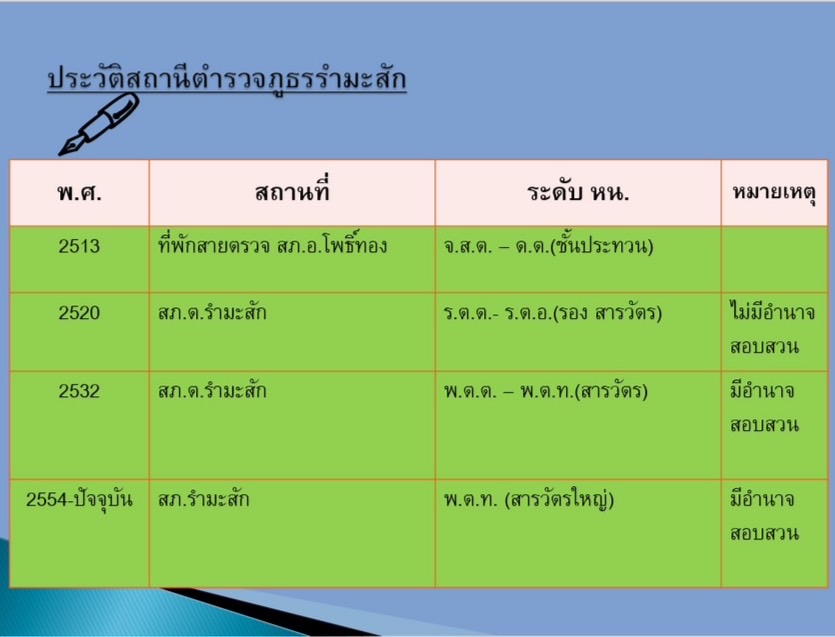 ประวัติสถานีตำรวจภูธรรำมะสัก

| พ.ศ. | สถานที่ | ระดับ หน. | หมายเหตุ |
|---|---|---|---|
| 2513 | ที่พักสายตรวจ สภ.อ.โพธิ์ทอง | จ.ส.ต. – ด.ต.(ชั้นประทวน) | |
| 2520 | สภ.ต.รำมะสัก | ร.ต.ต.- ร.ต.อ.(รอง สารวัตร) | ไม่มีอำนาจสอบสวน |
| 2532 | สภ.ต.รำมะสัก | พ.ต.ต. – พ.ต.ท.(สารวัตร) | มีอำนาจสอบสวน |
| 2554-ปัจจุบัน | สภ.รำมะสัก | พ.ต.ท. (สารวัตรใหญ่) | มีอำนาจสอบสวน |